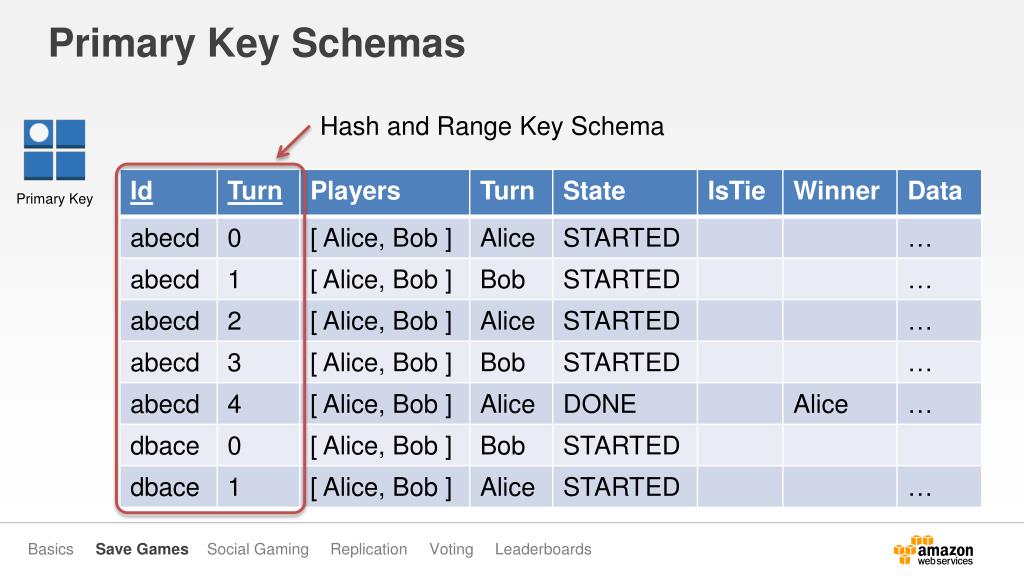 Primary Key Schemas

Primary Key

Hash and Range Key Schema

| Id | Turn | Players | Turn | State | IsTie | Winner | Data |
|---|---|---|---|---|---|---|---|
| abecd | 0 | [ Alice, Bob ] | Alice | STARTED | | | … |
| abecd | 1 | [ Alice, Bob ] | Bob | STARTED | | | … |
| abecd | 2 | [ Alice, Bob ] | Alice | STARTED | | | … |
| abecd | 3 | [ Alice, Bob ] | Bob | STARTED | | | … |
| abecd | 4 | [ Alice, Bob ] | Alice | DONE | | Alice | … |
| dbace | 0 | [ Alice, Bob ] | Bob | STARTED | | | |
| dbace | 1 | [ Alice, Bob ] | Alice | STARTED | | | … |

Basics Save Games Social Gaming Replication Voting Leaderboards

amazon webservices